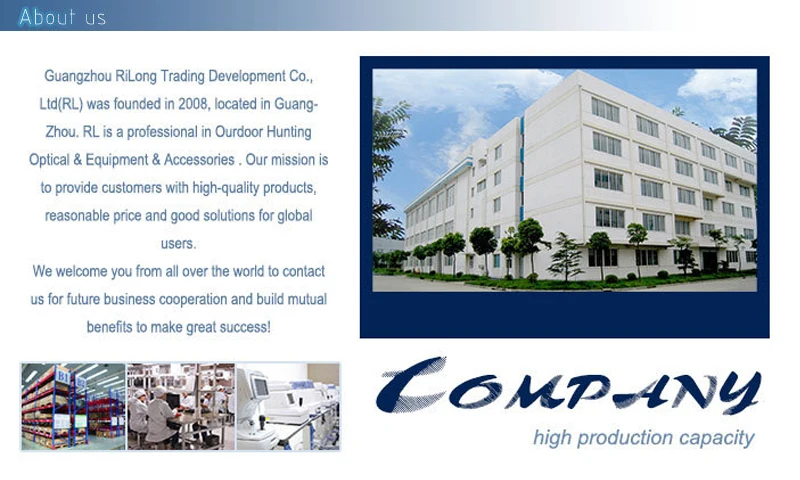 About us

Guangzhou RiLong Trading Development Co., Ltd(RL) was founded in 2008, located in GuangZhou. RL is a professional in Ourdoor Hunting Optical & Equipment & Accessories . Our mission is to provide customers with high-quality products, reasonable price and good solutions for global users.

We welcome you from all over the world to contact us for future business cooperation and build mutual benefits to make great success!

COMPANY

high production capacity